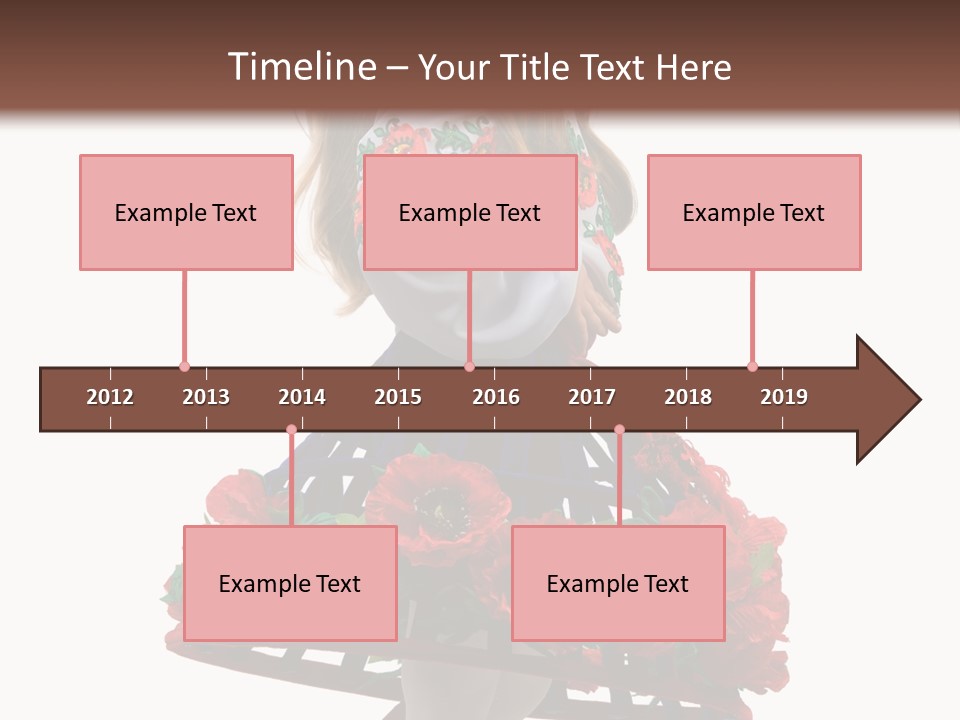 Timeline – Your Title Text Here

Example Text

Example Text

Example Text

2012 2013 2014 2015 2016 2017 2018 2019

Example Text

Example Text